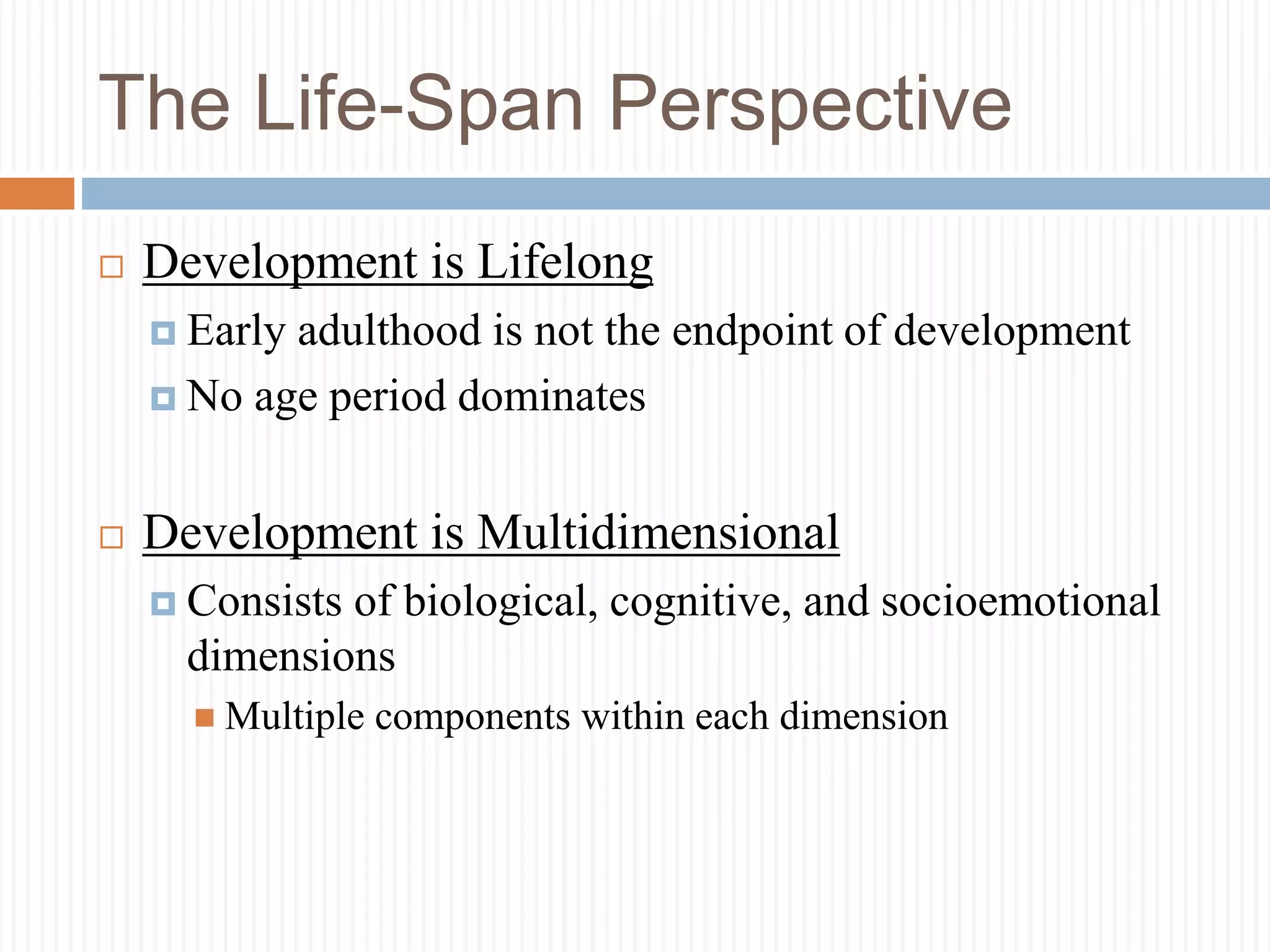 The Life-Span Perspective

Development is Lifelong

Early adulthood is not the endpoint of development

No age period dominates

Development is Multidimensional

Consists of biological, cognitive, and socioemotional dimensions

Multiple components within each dimension